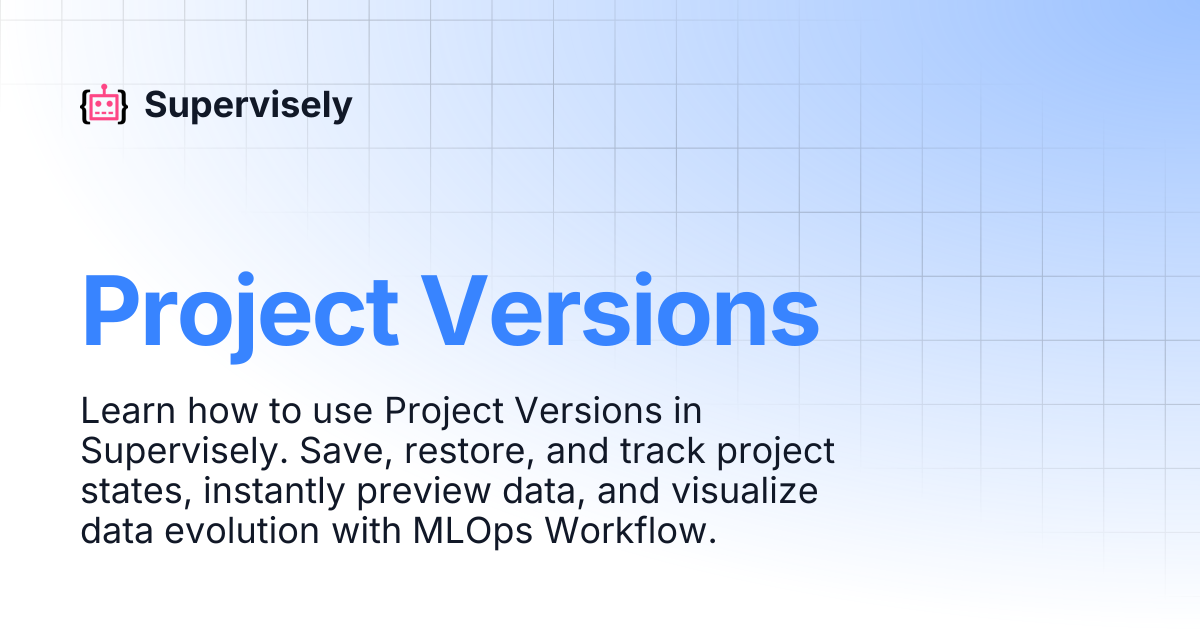 Supervisely

Project Versions

Learn how to use Project Versions in Supervisely. Save, restore, and track project states, instantly preview data, and visualize data evolution with MLOps Workflow.